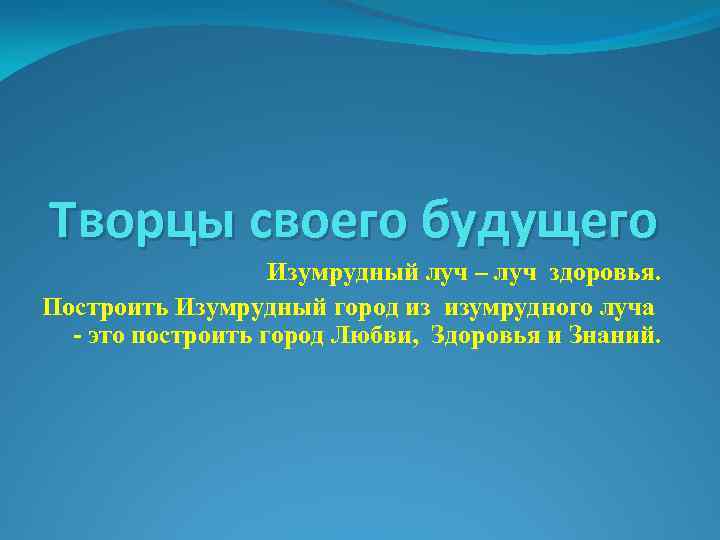 Творцы своего будущего

Изумрудный луч – луч здоровья.

Построить Изумрудный город из изумрудного луча - это построить город Любви, Здоровья и Знаний.